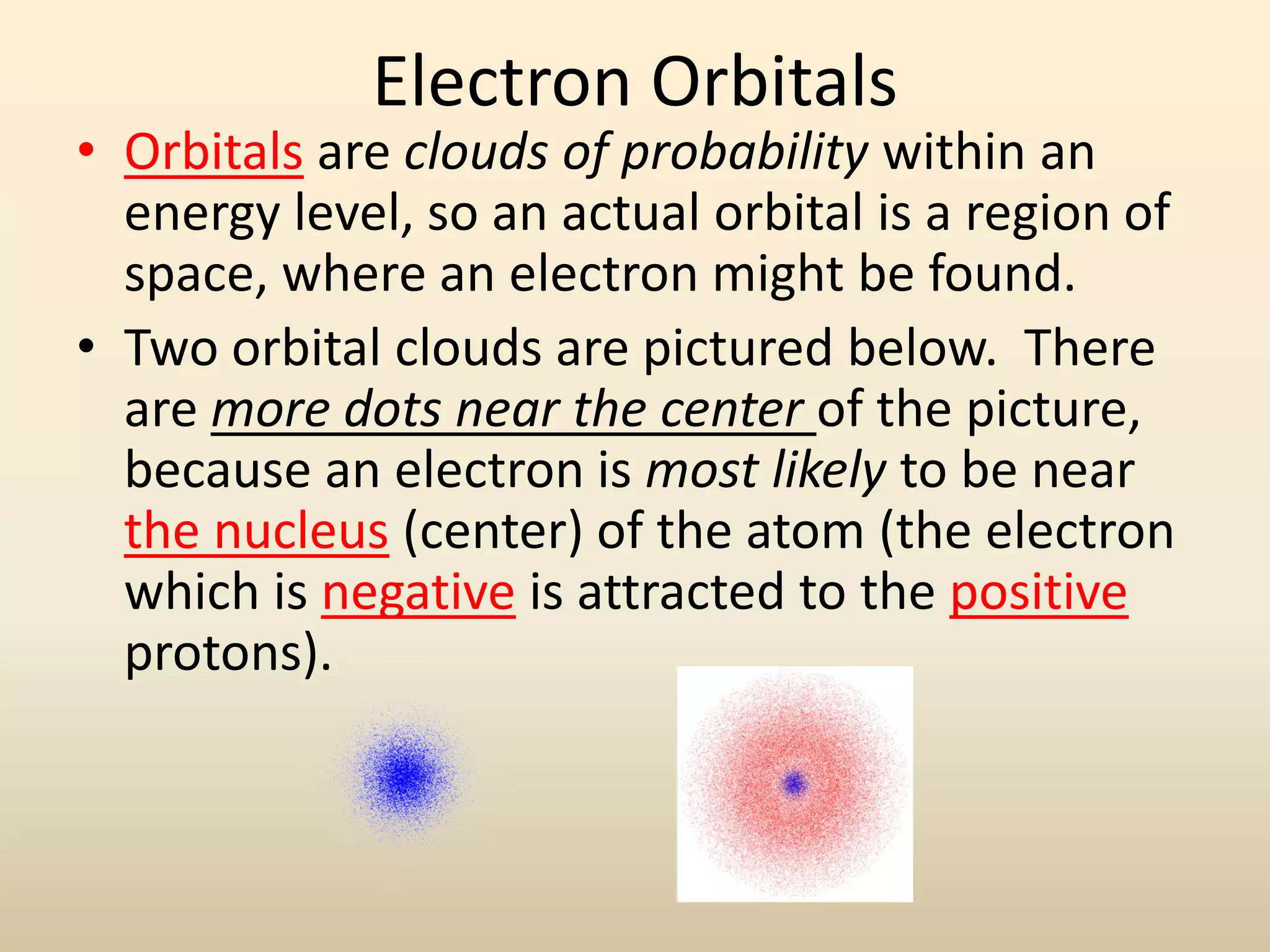 Electron Orbitals

• Orbitals are clouds of probability within an energy level, so an actual orbital is a region of space, where an electron might be found.

• Two orbital clouds are pictured below. There are more dots near the center of the picture, because an electron is most likely to be near the nucleus (center) of the atom (the electron which is negative is attracted to the positive protons).